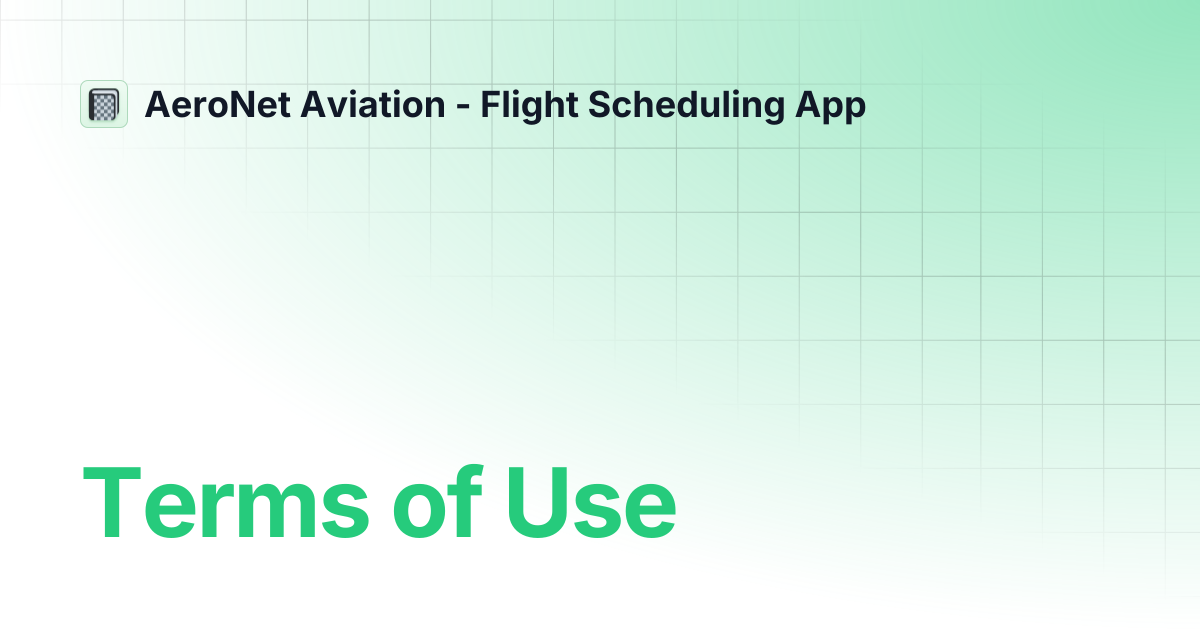 AeroNet Aviation - Flight Scheduling App

Terms of Use